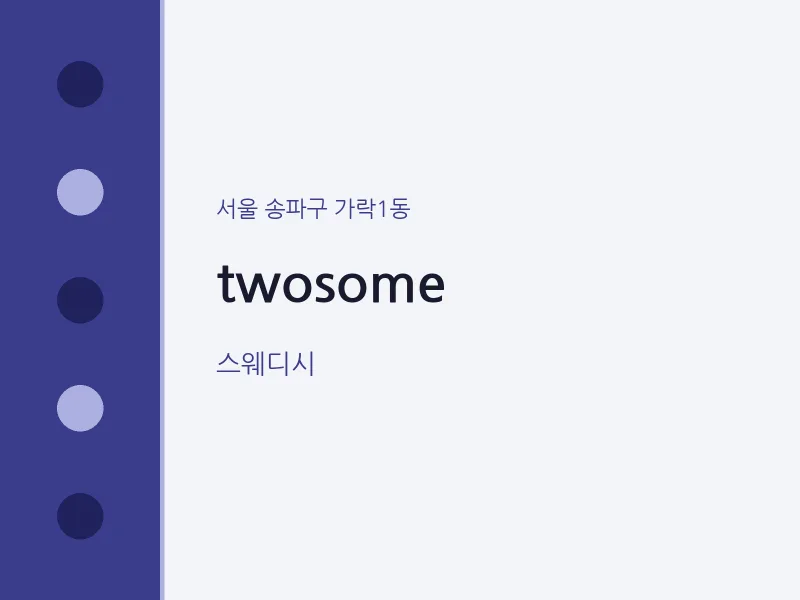 서울 송파구 가락1동

twosome

스웨디시